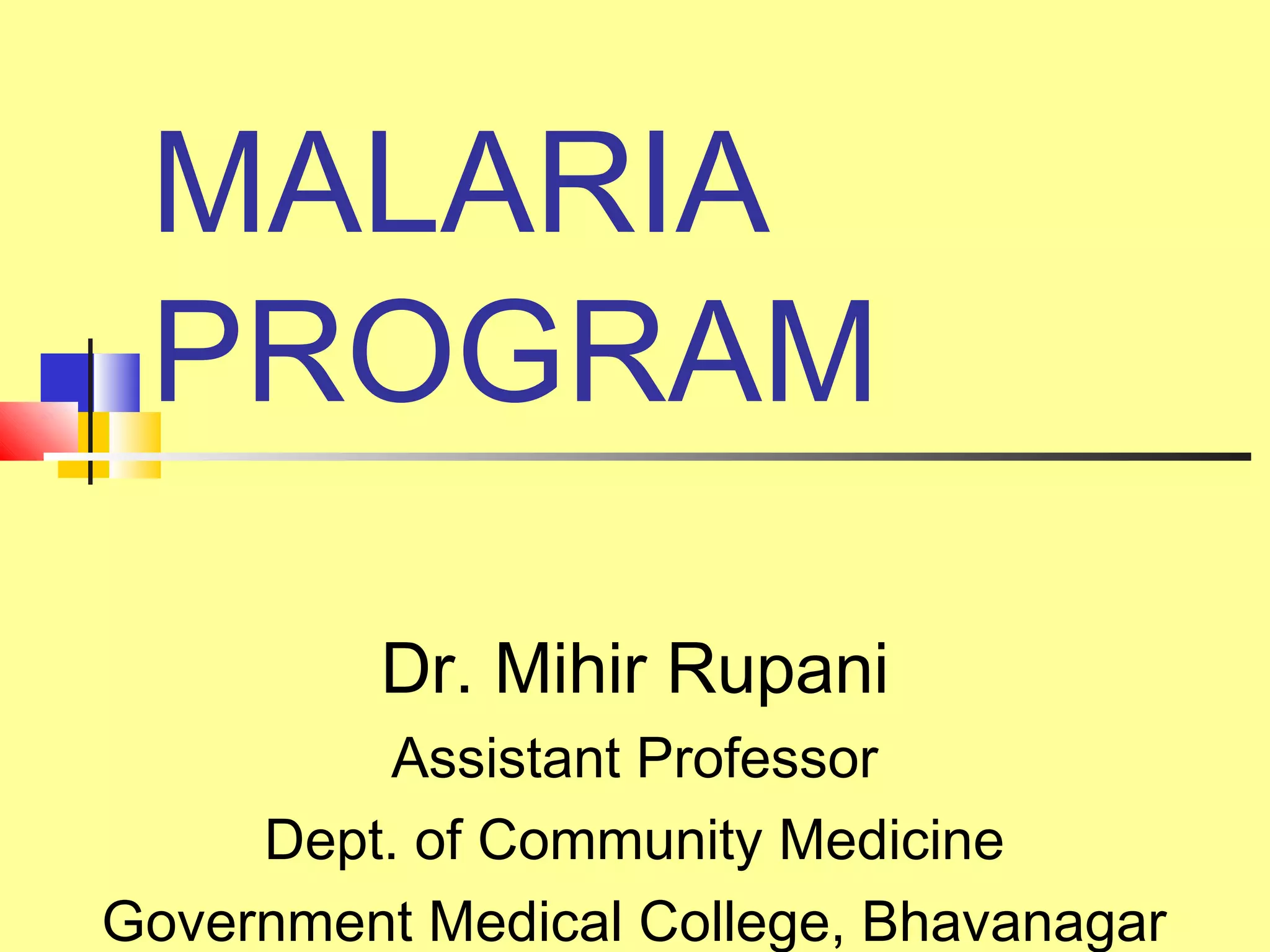 MALARIA PROGRAM

Dr. Mihir Rupani
Assistant Professor
Dept. of Community Medicine
Government Medical College, Bhavanagar